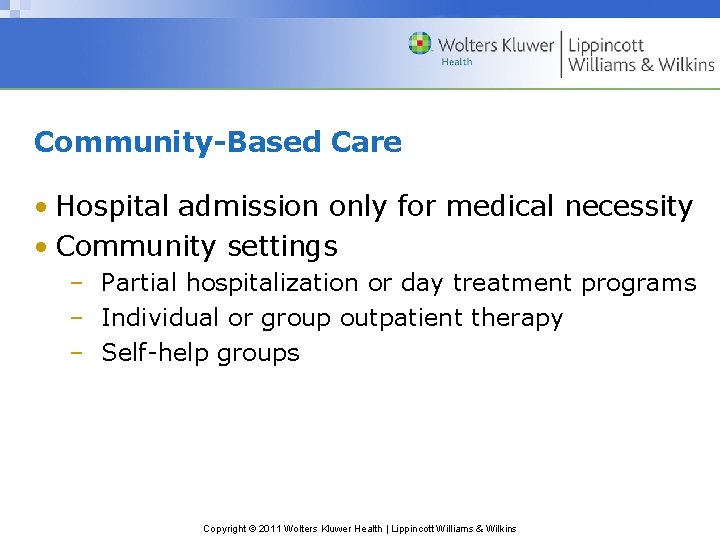 Wolters Kluwer Health | Lippincott Williams & Wilkins

Community-Based Care

• Hospital admission only for medical necessity
• Community settings
– Partial hospitalization or day treatment programs
– Individual or group outpatient therapy
– Self-help groups

Copyright © 2011 Wolters Kluwer Health | Lippincott Williams & Wilkins